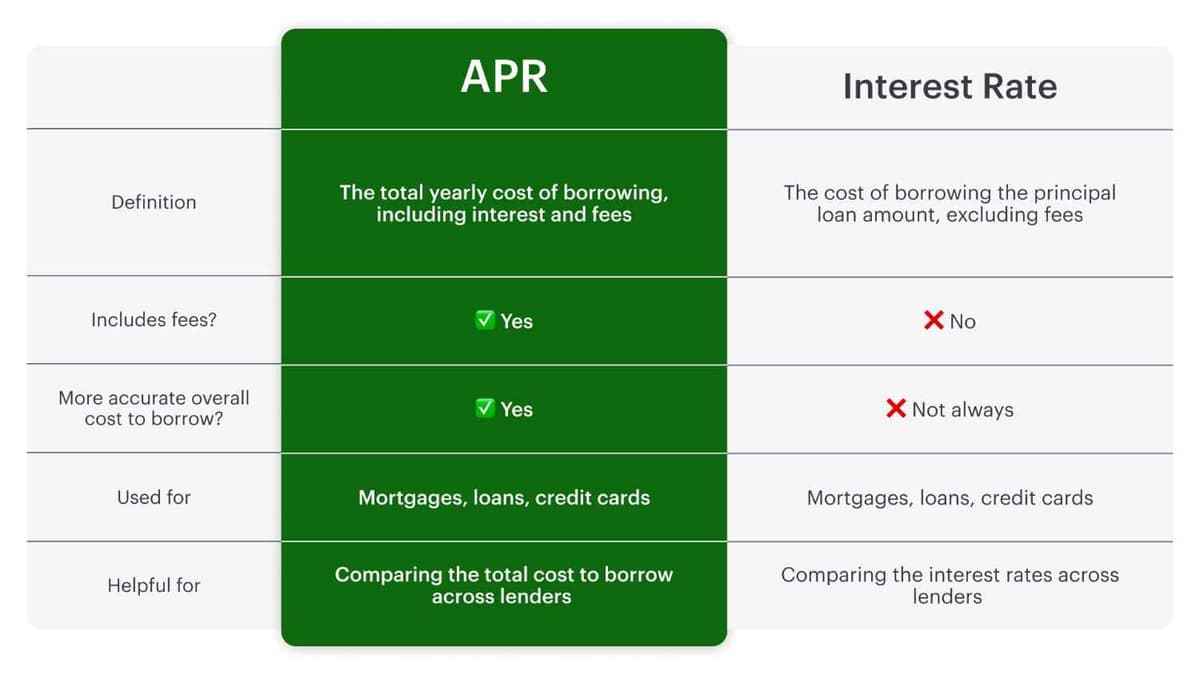 | | APR | Interest Rate |
|---|---|---|
| Definition | The total yearly cost of borrowing, including interest and fees | The cost of borrowing the principal loan amount, excluding fees |
| Includes fees? | ✅ Yes | ❌ No |
| More accurate overall cost to borrow? | ✅ Yes | ❌ Not always |
| Used for | Mortgages, loans, credit cards | Mortgages, loans, credit cards |
| Helpful for | Comparing the total cost to borrow across lenders | Comparing the interest rates across lenders |